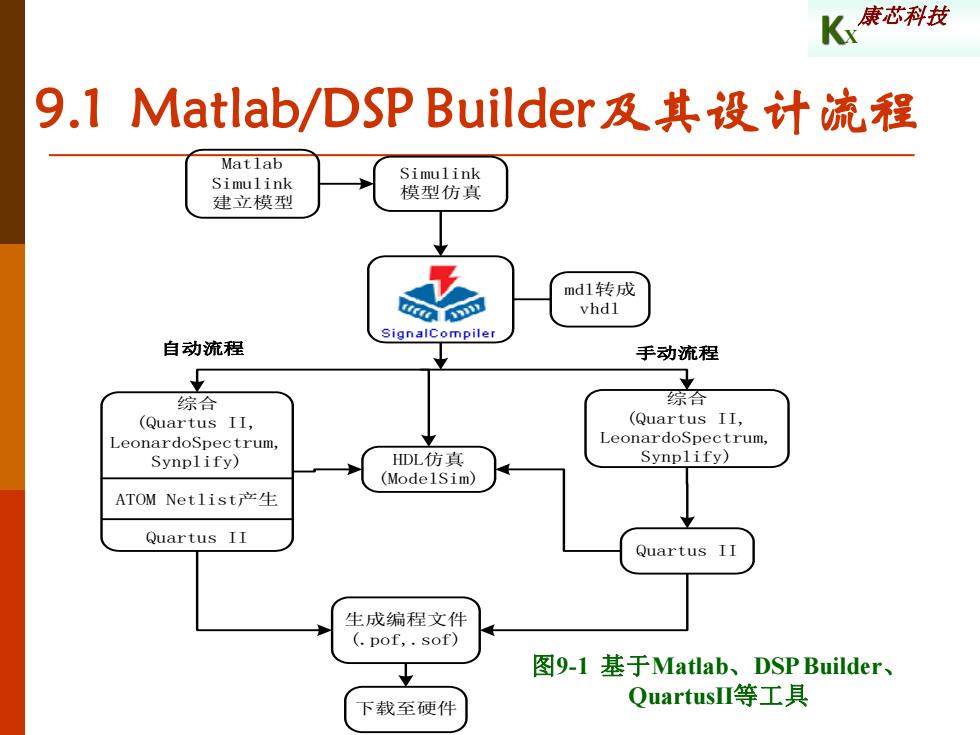 KX 康芯科技

9.1 Matlab/DSP Builder及其设计流程

Matlab Simulink 建立模型

Simulink 模型仿真

SignalCompiler

mdl转成 vhdl

自动流程

手动流程

综合 (Quartus II, LeonardoSpectrum, Synplify)

ATOM Netlist产生

Quartus II

HDL仿真 (ModelSim)

综合 (Quartus II, LeonardoSpectrum, Synplify)

Quartus II

生成编程文件 (.pof,.sof)

下载至硬件

图9-1 基于Matlab、DSP Builder、QuartusII等工具